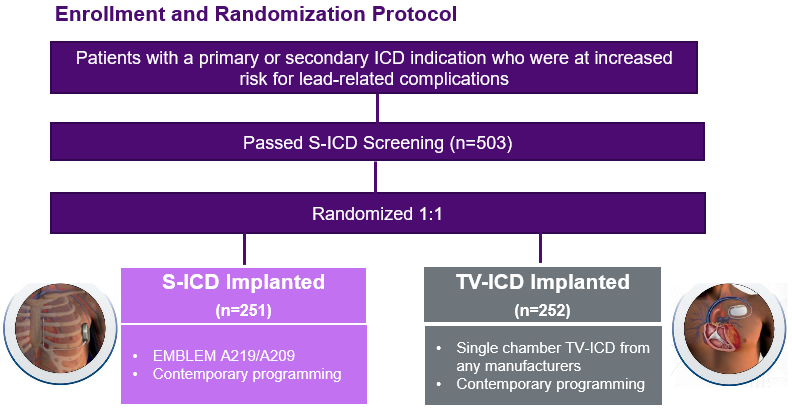 Enrollment and Randomization Protocol

Patients with a primary or secondary ICD indication who were at increased risk for lead-related complications

Passed S-ICD Screening (n=503)

Randomized 1:1

S-ICD Implanted
(n=251)

• EMBLEM A219/A209
• Contemporary programming

TV-ICD Implanted
(n=252)

• Single chamber TV-ICD from any manufacturers
• Contemporary programming